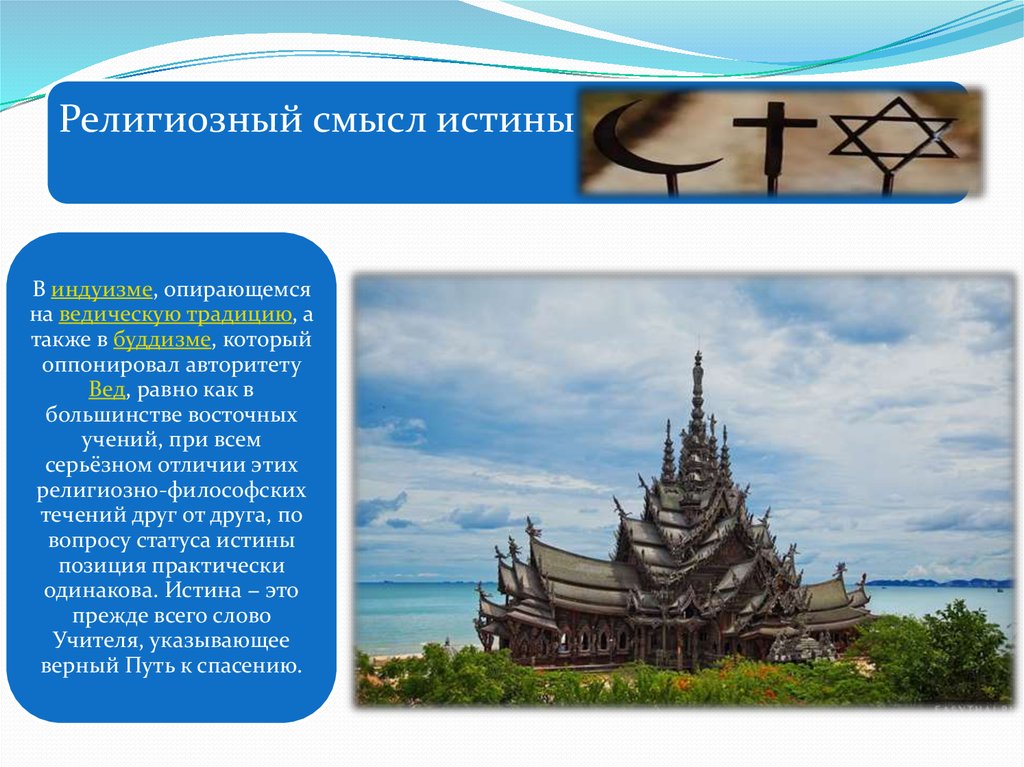 Религиозный смысл истины

В индуизме, опирающемся на ведическую традицию, а также в буддизме, который оппонировал авторитету Вед, равно как в большинстве восточных учений, при всем серьёзном отличии этих религиозно-философских течений друг от друга, по вопросу статуса истины позиция практически одинакова. Истина – это прежде всего слово Учителя, указывающее верный Путь к спасению.